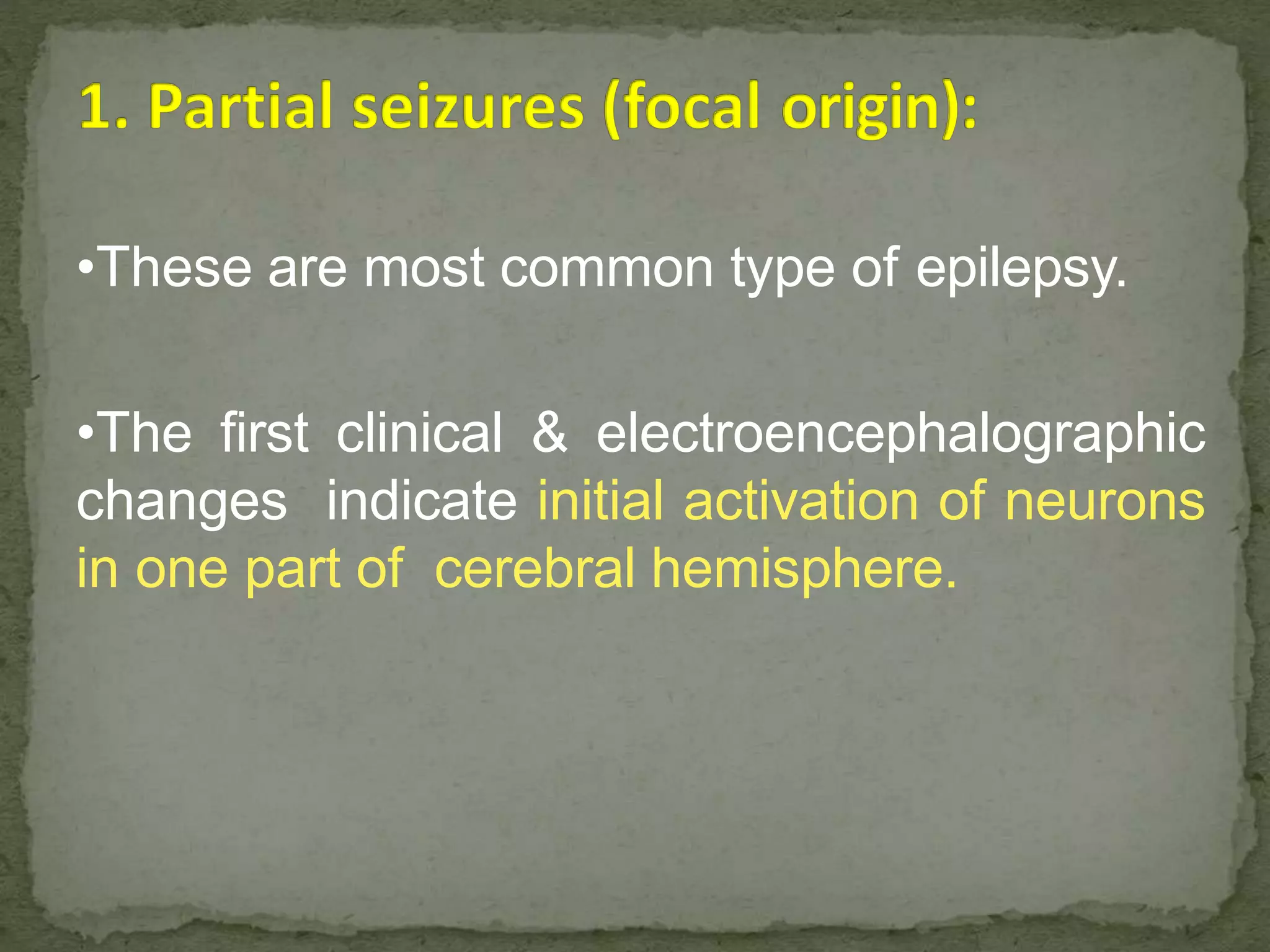 1. Partial seizures (focal origin):

•These are most common type of epilepsy.

•The first clinical & electroencephalographic changes indicate initial activation of neurons in one part of cerebral hemisphere.